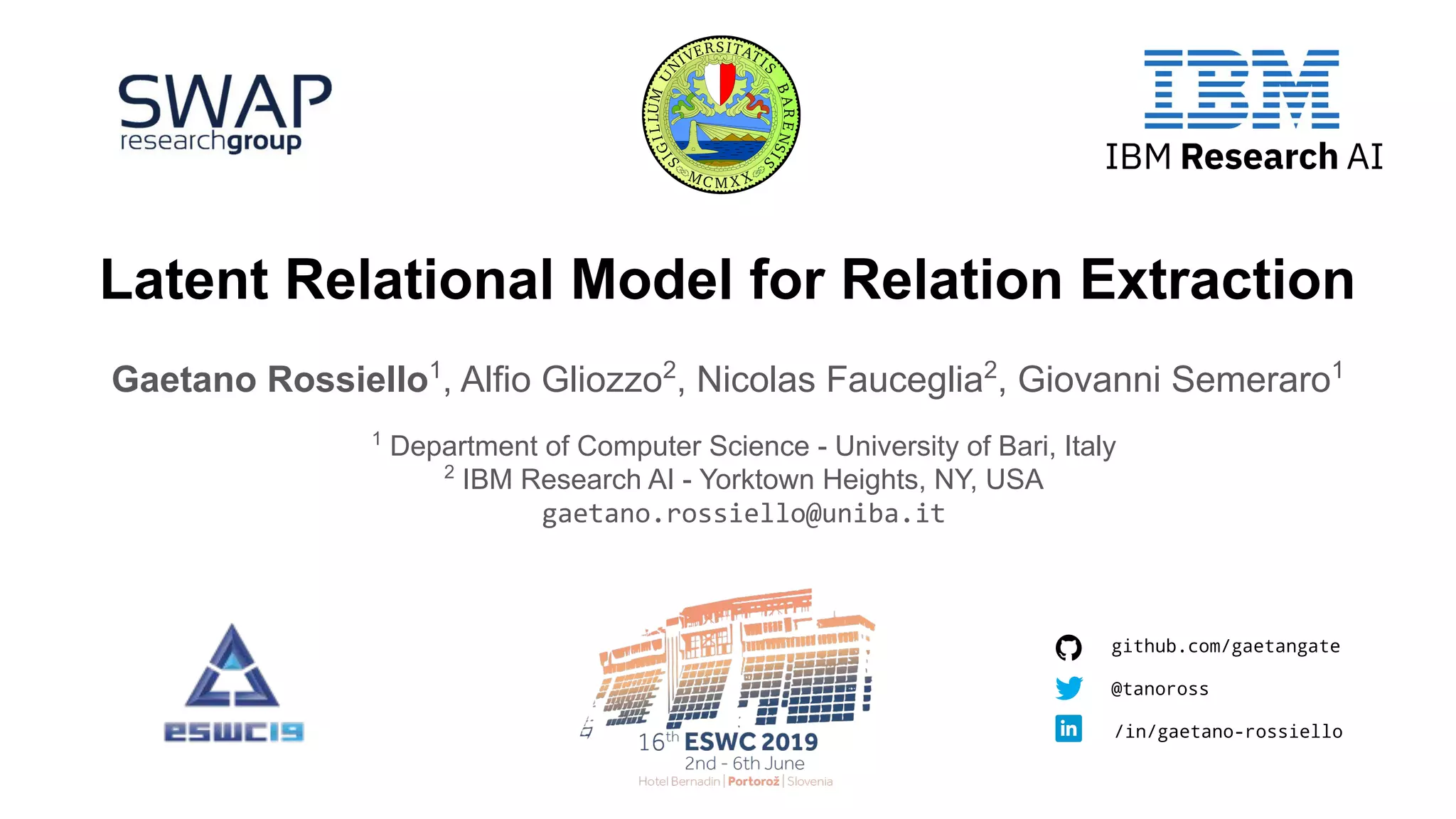 SWAP researchgroup

SIGILLUM UNIVERSITATIS BARENSIS MCMXX

IBM

IBM Research AI

Latent Relational Model for Relation Extraction

Gaetano Rossiello$^1$, Alfio Gliozzo$^2$, Nicolas Fauceglia$^2$, Giovanni Semeraro$^1$

$^1$ Department of Computer Science - University of Bari, Italy
$^2$ IBM Research AI - Yorktown Heights, NY, USA
gaetano.rossiello@uniba.it

eswc19

16$^{th}$ ESWC 2019
2nd - 6th June
Hotel Bernadin | Portorož | Slovenia

github.com/gaetangate
@tanoross
in /in/gaetano-rossiello